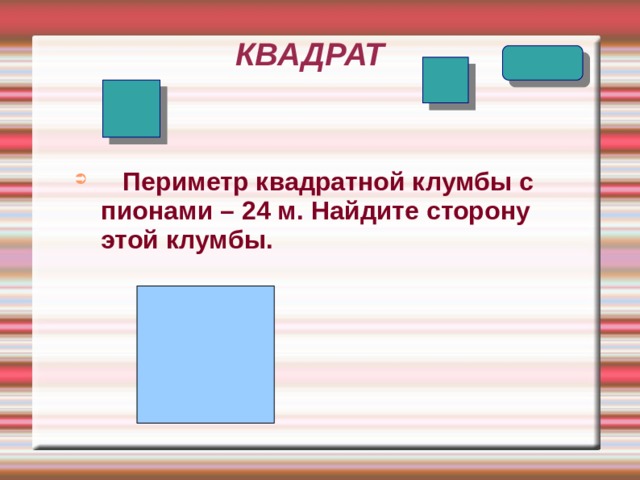 КВАДРАТ

Периметр квадратной клумбы с пионами – 24 м. Найдите сторону этой клумбы.